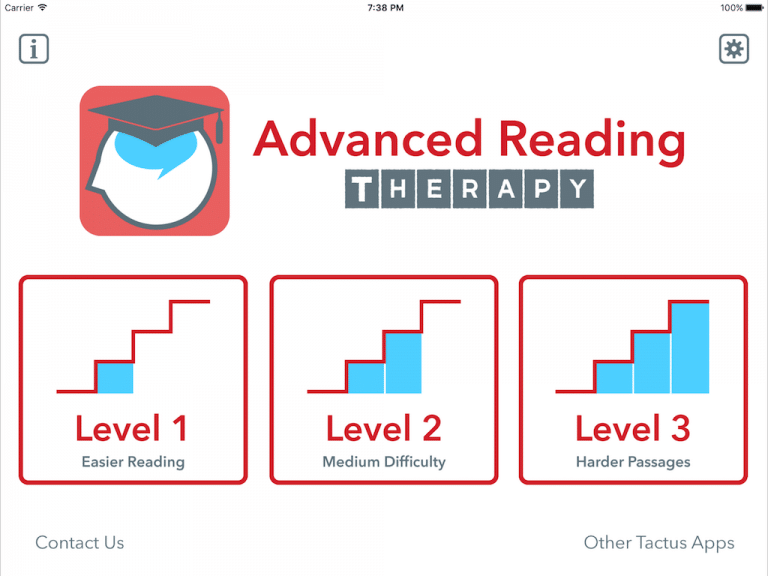 Carrier 7:38 PM 100%

i

Advanced Reading
THERAPY

Level 1
Easier Reading

Level 2
Medium Difficulty

Level 3
Harder Passages

Contact Us

Other Tactus Apps